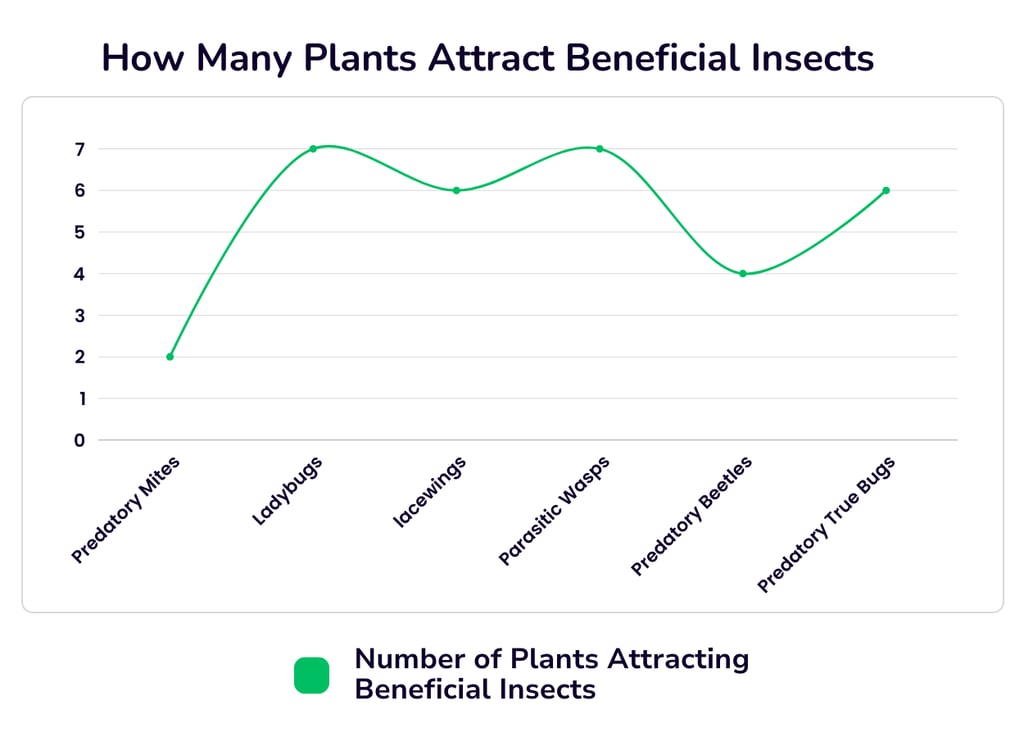 How Many Plants Attract Beneficial Insects

7
6
5
4
3
2
1
0

Predatory Mites
Ladybugs
lacewings
Parasitic Wasps
Predatory Beetles
Predatory True Bugs

Number of Plants Attracting Beneficial Insects